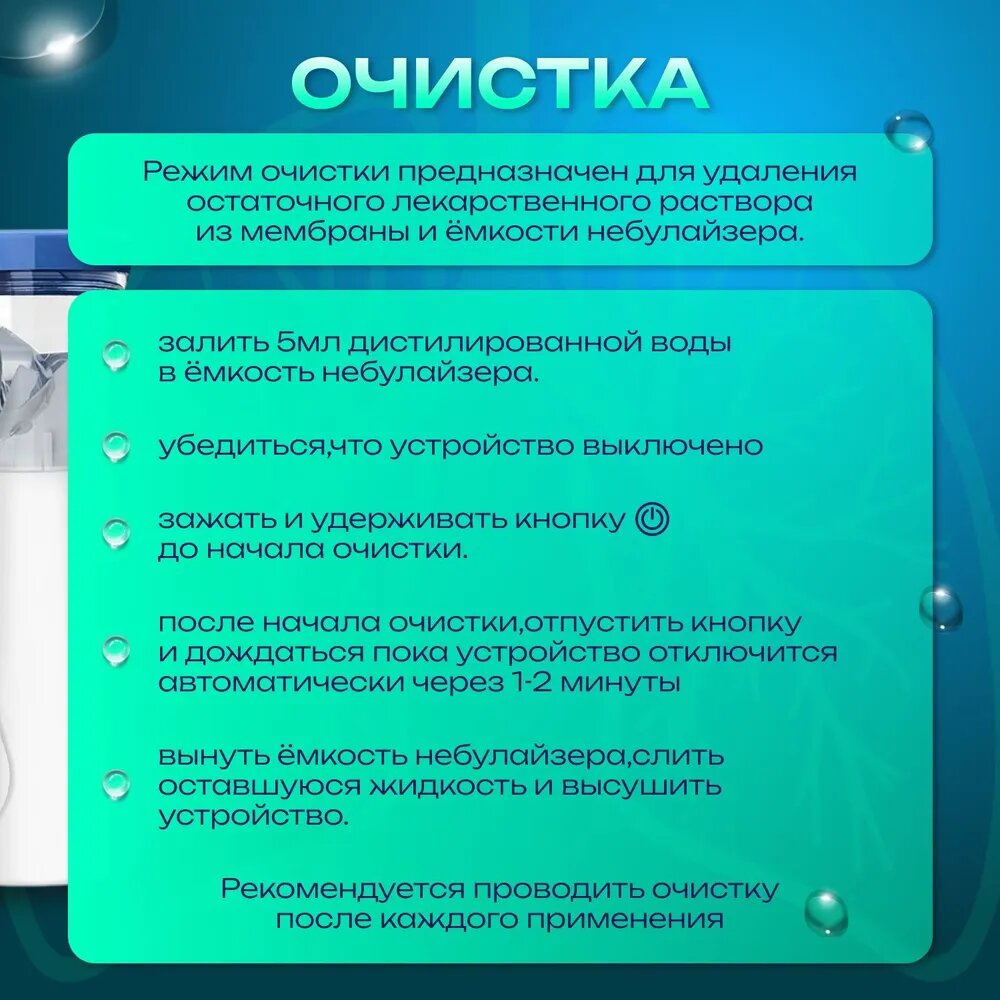 ОЧИСТКА

Режим очистки предназначен для удаления остаточного лекарственного раствора из мембраны и ёмкости небулайзера.

залить 5мл дистилированной воды в ёмкость небулайзера.

убедиться,что устройство выключено

зажать и удерживать кнопку до начала очистки.

после начала очистки,отпустить кнопку и дождаться пока устройство отключится автоматически через 1-2 минуты

вынуть ёмкость небулайзера,слить оставшуюся жидкость и высушить устройство.

Рекомендуется проводить очистку после каждого применения